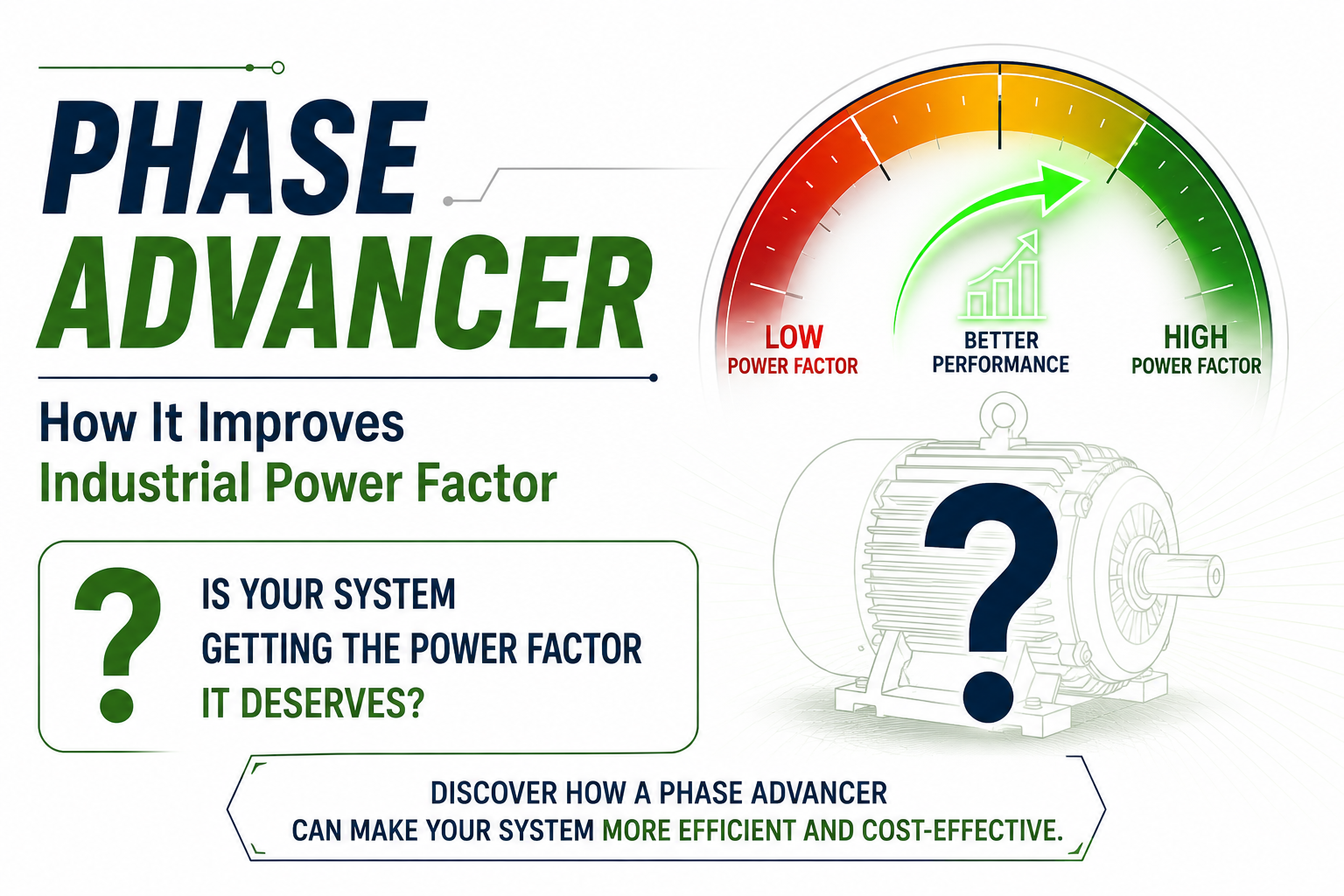 PHASE ADVANCER

How It Improves Industrial Power Factor

LOW POWER FACTOR

BETTER PERFORMANCE

HIGH POWER FACTOR

?

IS YOUR SYSTEM GETTING THE POWER FACTOR IT DESERVES?

?

DISCOVER HOW A PHASE ADVANCER CAN MAKE YOUR SYSTEM MORE EFFICIENT AND COST-EFFECTIVE.